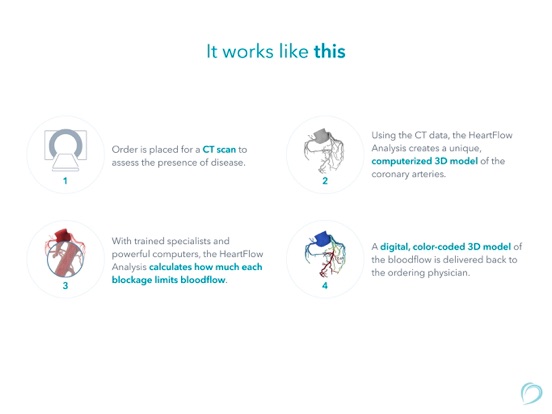 It works like this

1

Order is placed for a CT scan to assess the presence of disease.

2

Using the CT data, the HeartFlow Analysis creates a unique, computerized 3D model of the coronary arteries.

3

With trained specialists and powerful computers, the HeartFlow Analysis calculates how much each blockage limits bloodflow.

4

A digital, color-coded 3D model of the bloodflow is delivered back to the ordering physician.